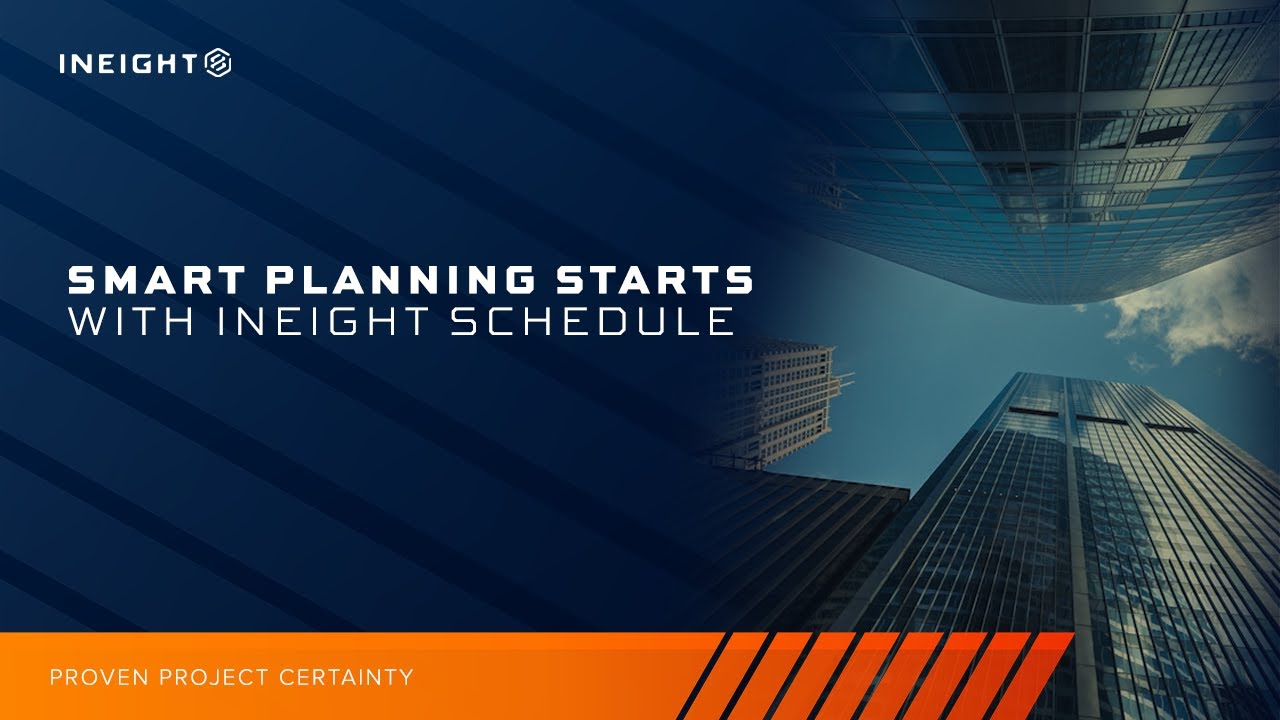 INEIGHT

SMART PLANNING STARTS
WITH INEIGHT SCHEDULE

PROVEN PROJECT CERTAINTY